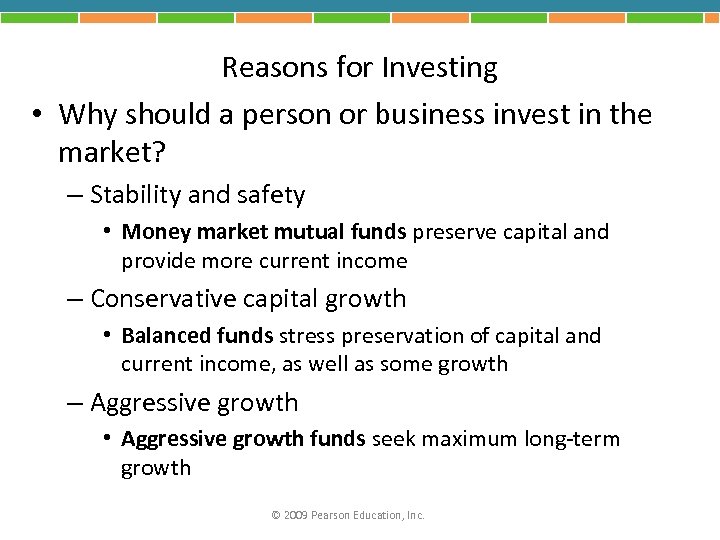 Reasons for Investing

• Why should a person or business invest in the market?

– Stability and safety

• Money market mutual funds preserve capital and provide more current income

– Conservative capital growth

• Balanced funds stress preservation of capital and current income, as well as some growth

– Aggressive growth

• Aggressive growth funds seek maximum long-term growth

© 2009 Pearson Education, Inc.